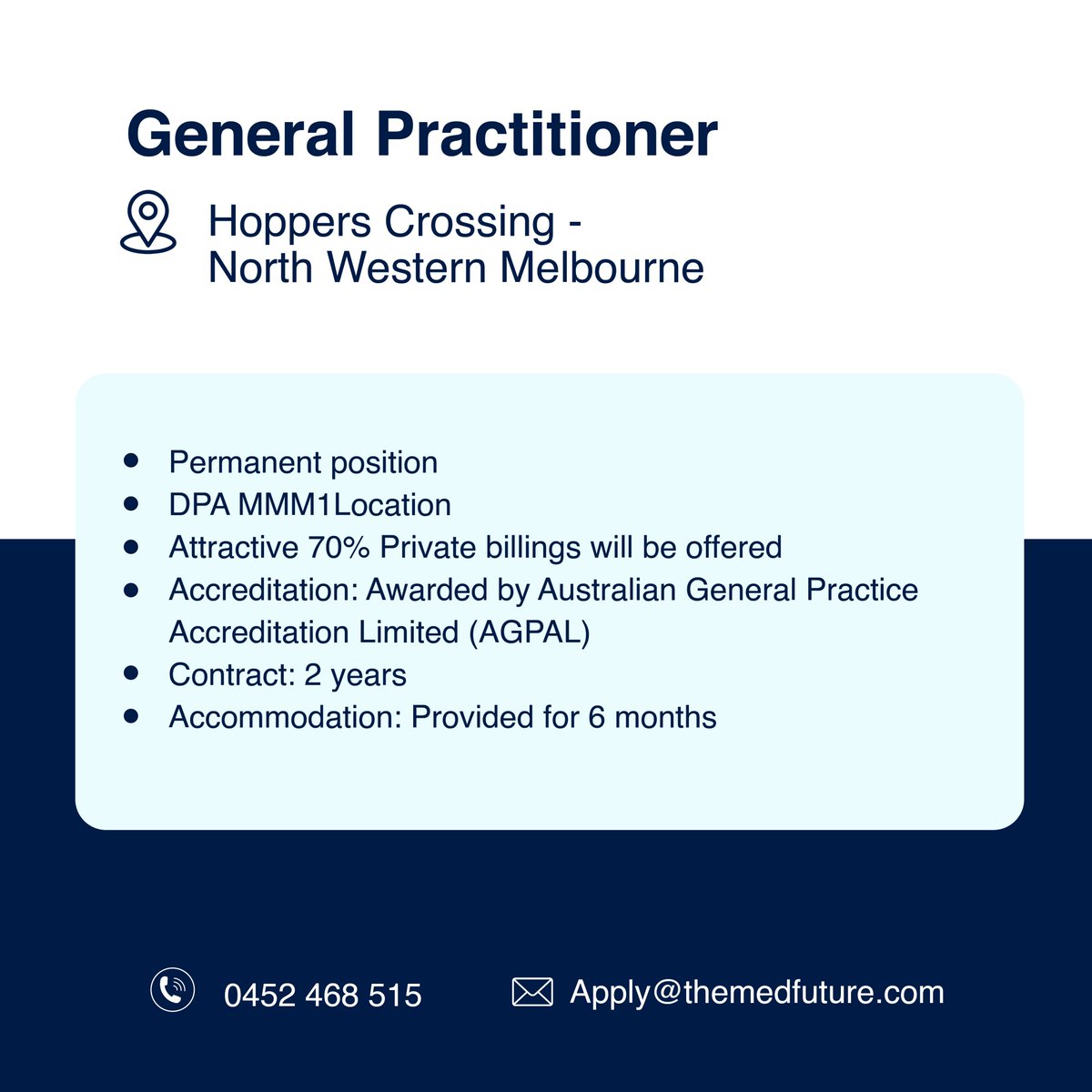 General Practitioner

Hoppers Crossing - North Western Melbourne

- Permanent position
- DPA MMM1Location
- Attractive 70% Private billings will be offered
- Accreditation: Awarded by Australian General Practice Accreditation Limited (AGPAL)
- Contract: 2 years
- Accommodation: Provided for 6 months

0452 468 515

Apply@themedfuture.com